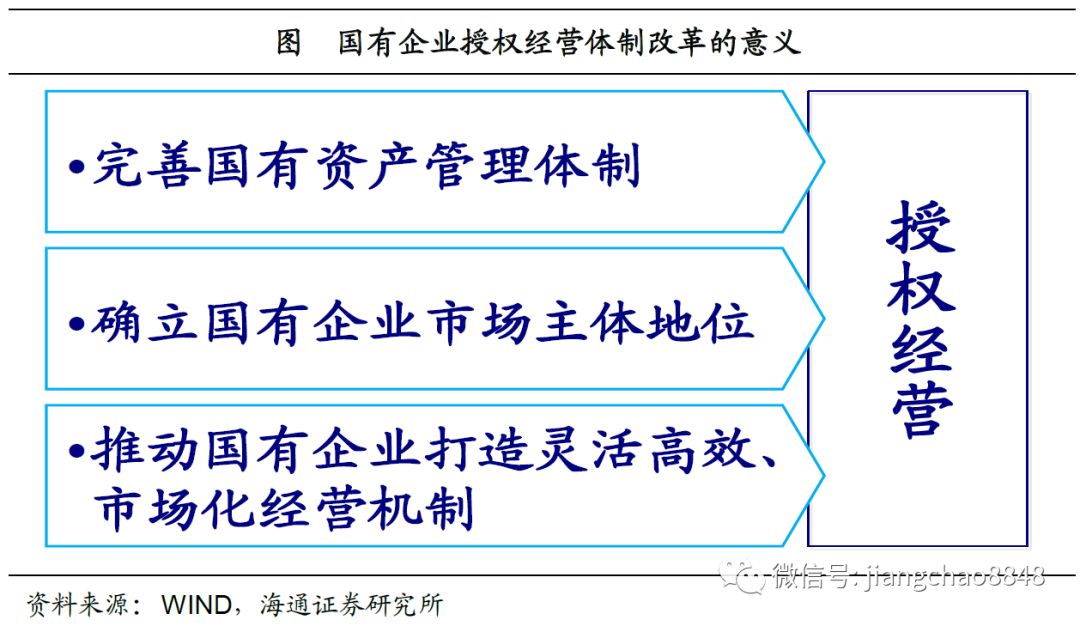 图　国有企业授权经营体制改革的意义

•完善国有资产管理体制

•确立国有企业市场主体地位

•推动国有企业打造灵活高效、市场化经营机制

授权经营

微信号: jiangchao8848

资料来源：WIND，海通证券研究所